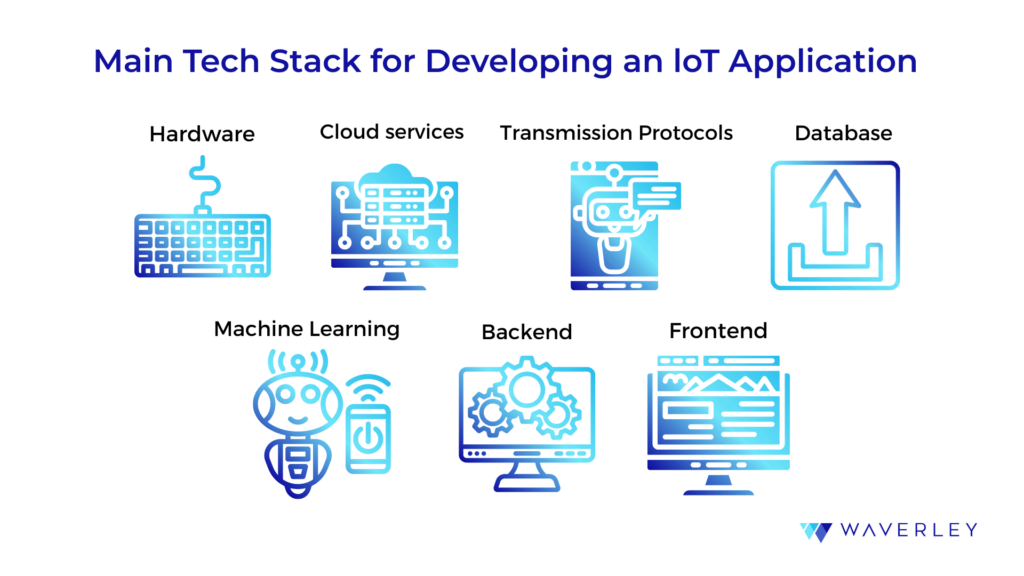 Main Tech Stack for Developing an IoT Application

Hardware

Cloud services

Transmission Protocols

Database

Machine Learning

Backend

Frontend

WAVERLEY